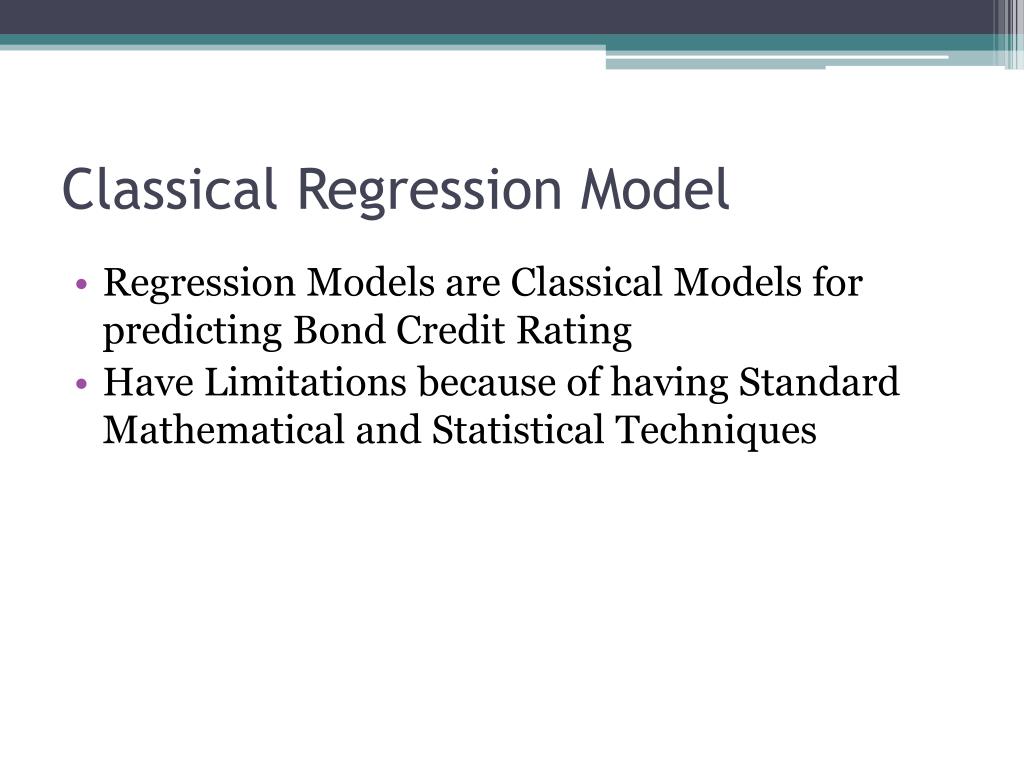 Classical Regression Model

• Regression Models are Classical Models for predicting Bond Credit Rating
• Have Limitations because of having Standard Mathematical and Statistical Techniques